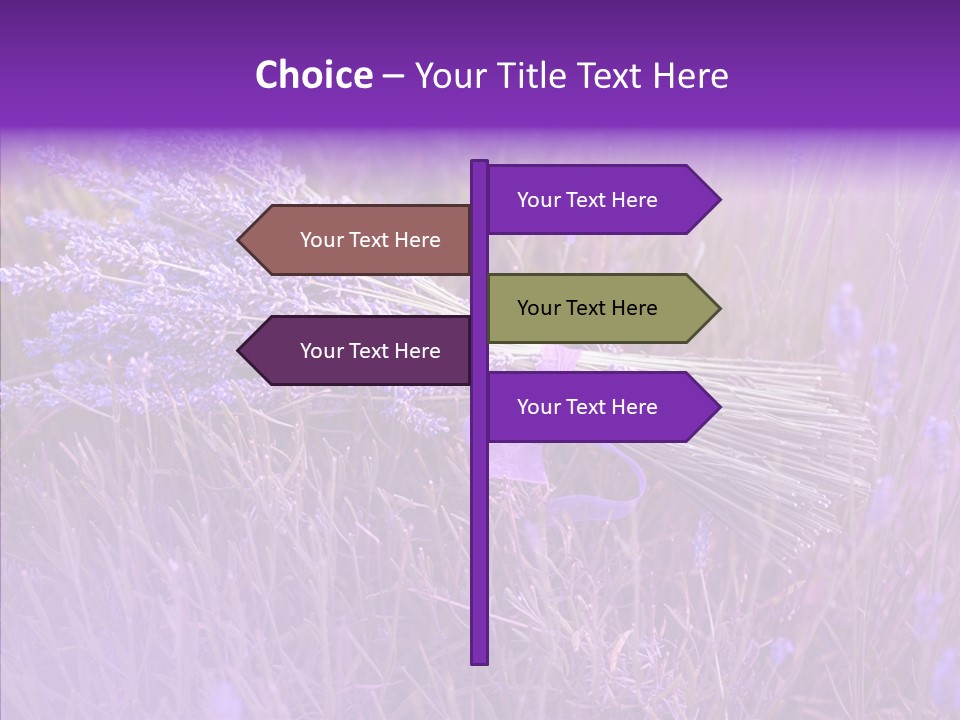 Choice – Your Title Text Here

Your Text Here

Your Text Here

Your Text Here

Your Text Here

Your Text Here